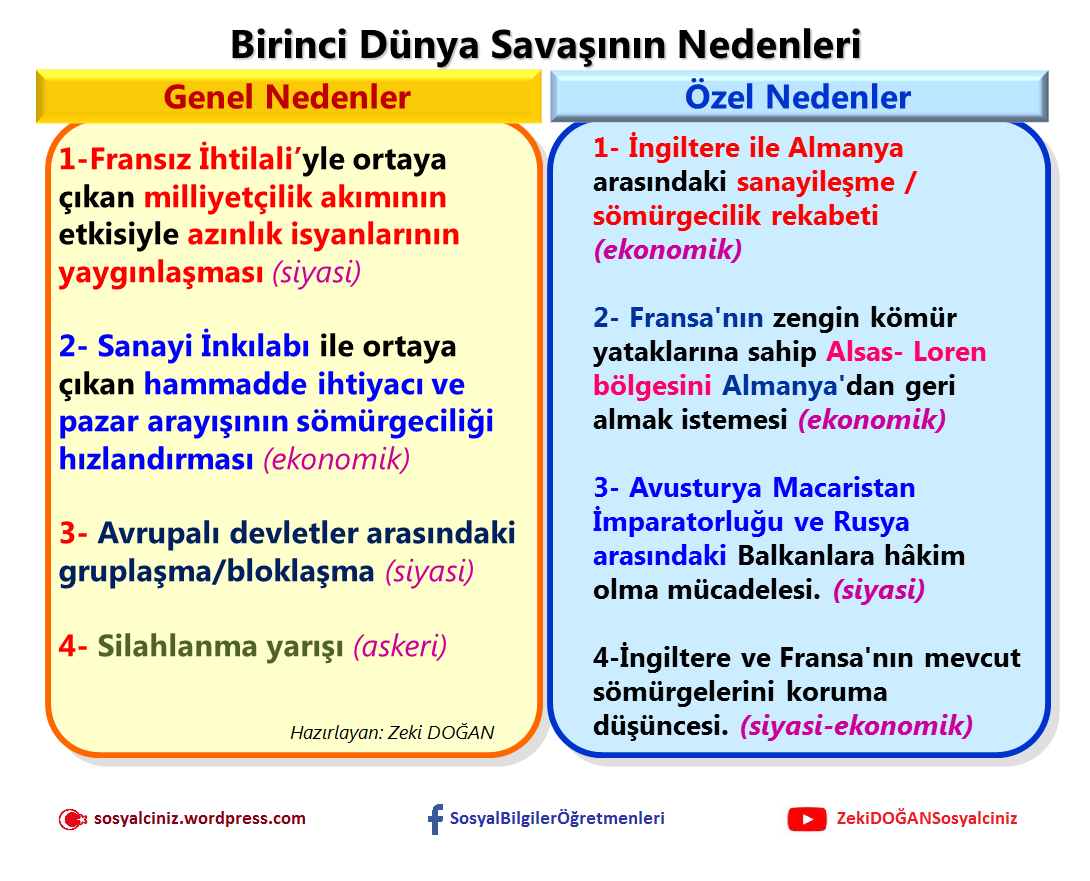 Birinci Dünya Savaşının Nedenleri

Genel Nedenler

1-Fransız İhtilali'yle ortaya çıkan milliyetçilik akımının etkisiyle azınlık isyanlarının yaygınlaşması (siyasi)

2- Sanayi İnkılabı ile ortaya çıkan hammadde ihtiyacı ve pazar arayışının sömürgeciliği hızlandırması (ekonomik)

3- Avrupalı devletler arasındaki gruplaşma/bloklaşma (siyasi)

4- Silahlanma yarışı (askeri)

Hazırlayan: Zeki DOĞAN

Özel Nedenler

1- İngiltere ile Almanya arasındaki sanayileşme / sömürgecilik rekabeti (ekonomik)

2- Fransa'nın zengin kömür yataklarına sahip Alsas- Loren bölgesini Almanya'dan geri almak istemesi (ekonomik)

3- Avusturya Macaristan İmparatorluğu ve Rusya arasındaki Balkanlara hâkim olma mücadelesi. (siyasi)

4-İngiltere ve Fransa'nın mevcut sömürgelerini koruma düşüncesi. (siyasi-ekonomik)

sosyalciniz.wordpress.com

SosyalBilgilerÖğretmenleri

ZekiDOĞANSosyalciniz